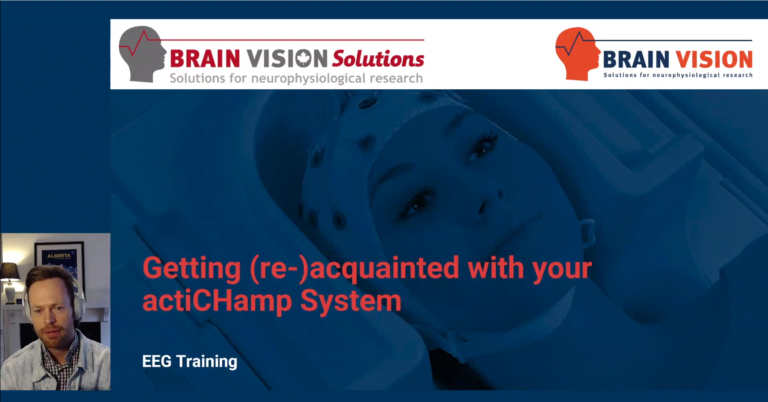 BRAIN VISION Solutions
Solutions for neurophysiological research

BRAIN VISION
Solutions for neurophysiological research

ALBERTA

Getting (re-)acquainted with your actiCHamp System

EEG Training